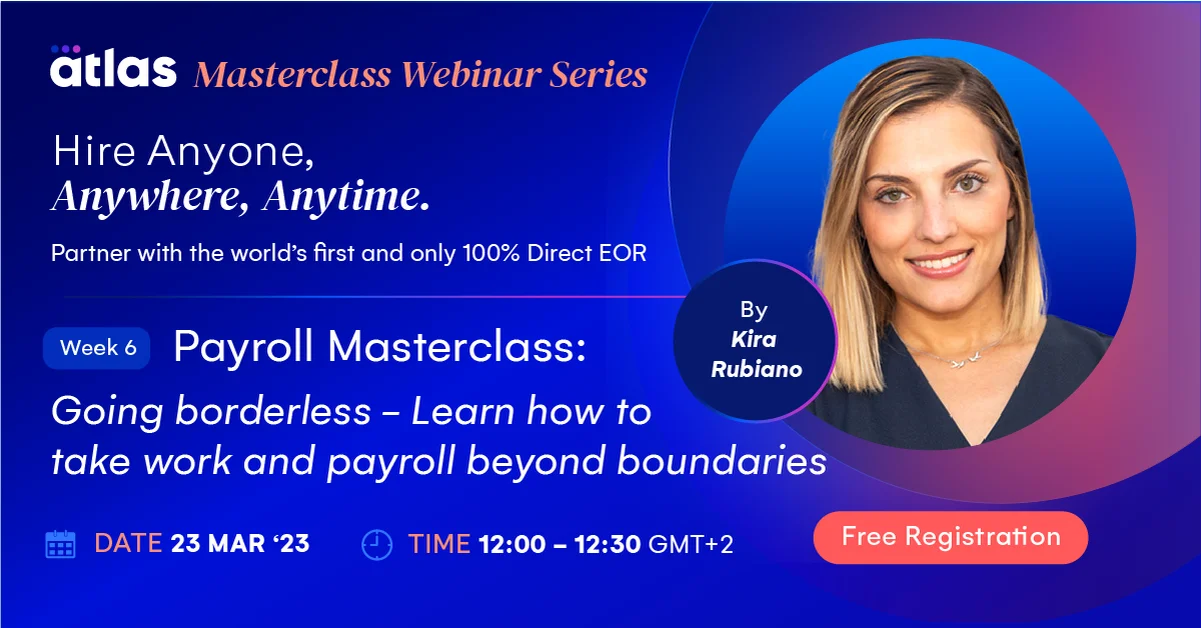 atlas Masterclass Webinar Series

Hire Anyone,
Anywhere, Anytime.

Partner with the world's first and only 100% Direct EOR

Week 6 Payroll Masterclass:

Going borderless – Learn how to take work and payroll beyond boundaries

By
Kira
Rubiano

DATE 23 MAR '23

TIME 12:00 – 12:30 GMT+2

Free Registration